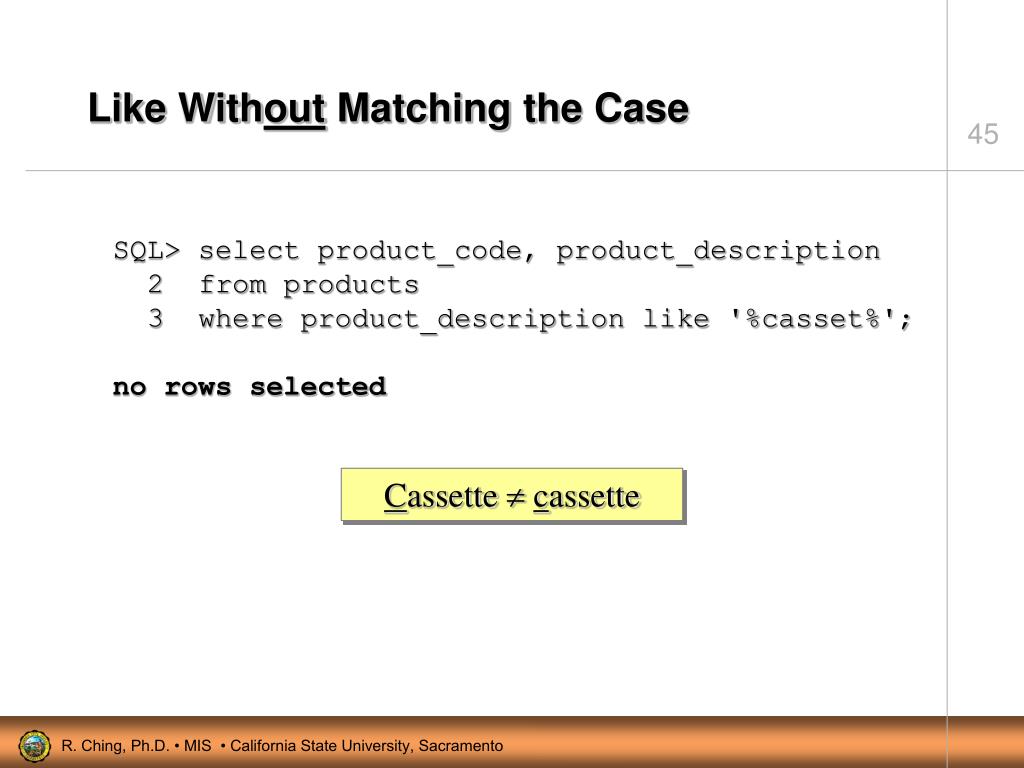 Like Without Matching the Case

45

SQL> select product_code, product_description
  2  from products
  3  where product_description like '%casset%';

no rows selected

Cassette $\neq$ cassette

R. Ching, Ph.D. • MIS • California State University, Sacramento